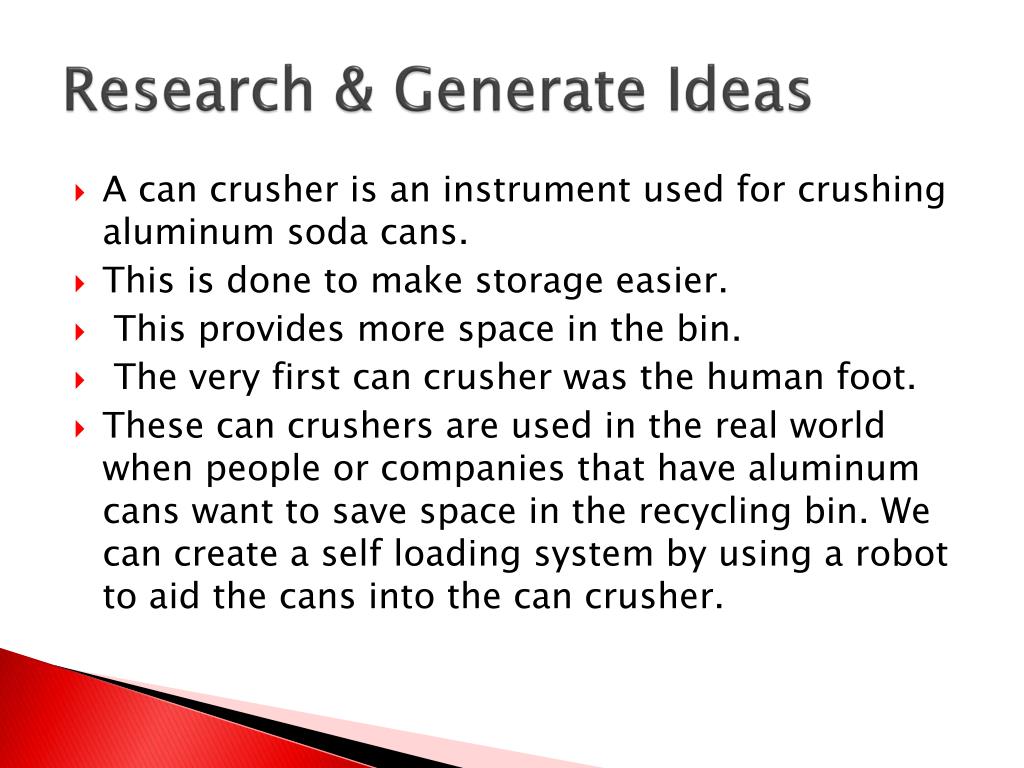 Research & Generate Ideas

A can crusher is an instrument used for crushing aluminum soda cans.

This is done to make storage easier.

This provides more space in the bin.

The very first can crusher was the human foot.

These can crushers are used in the real world when people or companies that have aluminum cans want to save space in the recycling bin. We can create a self loading system by using a robot to aid the cans into the can crusher.